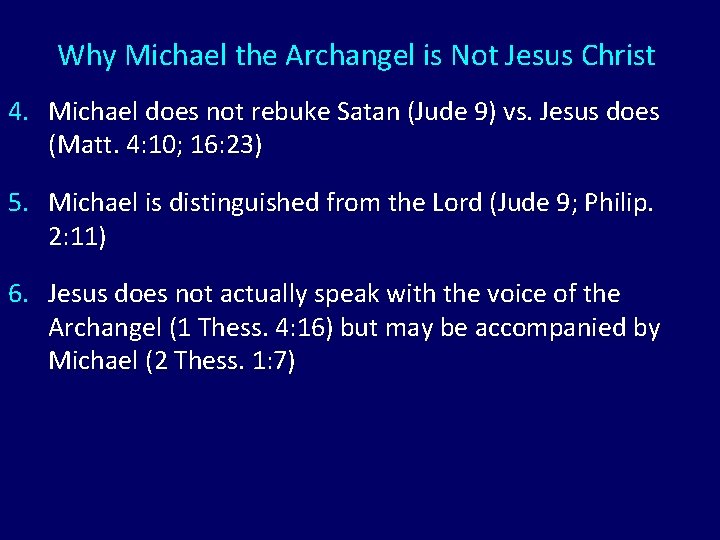 Why Michael the Archangel is Not Jesus Christ

4. Michael does not rebuke Satan (Jude 9) vs. Jesus does (Matt. 4:10; 16:23)

5. Michael is distinguished from the Lord (Jude 9; Philip. 2:11)

6. Jesus does not actually speak with the voice of the Archangel (1 Thess. 4:16) but may be accompanied by Michael (2 Thess. 1:7)